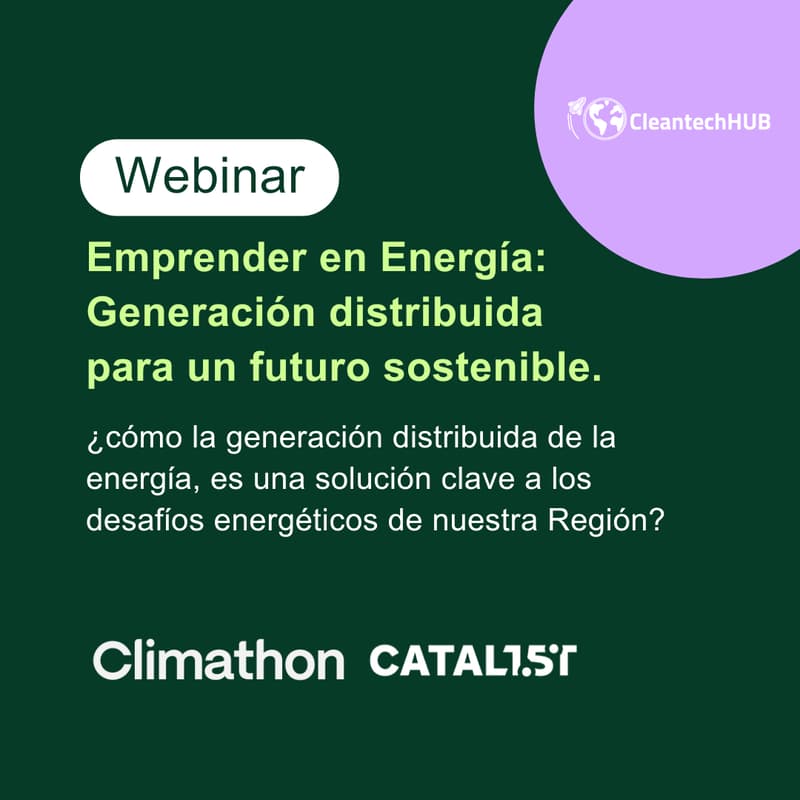 CleantechHUB

Webinar

Emprender en Energía: Generación distribuida para un futuro sostenible.

¿cómo la generación distribuida de la energía, es una solución clave a los desafíos energéticos de nuestra Región?

Climathon CATAL1.5T